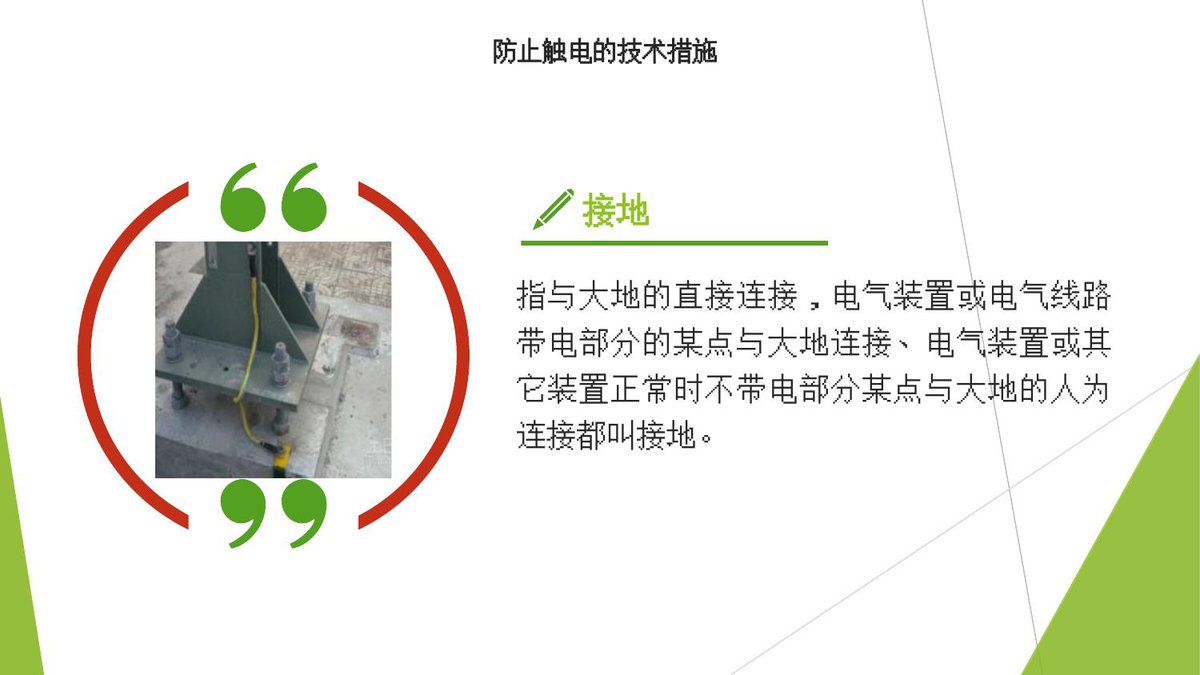 防止触电的技术措施

接地

指与大地的直接连接，电气装置或电气线路带电部分的某点与大地连接、电气装置或其它装置正常时不带电部分某点与大地的人为连接都叫接地。